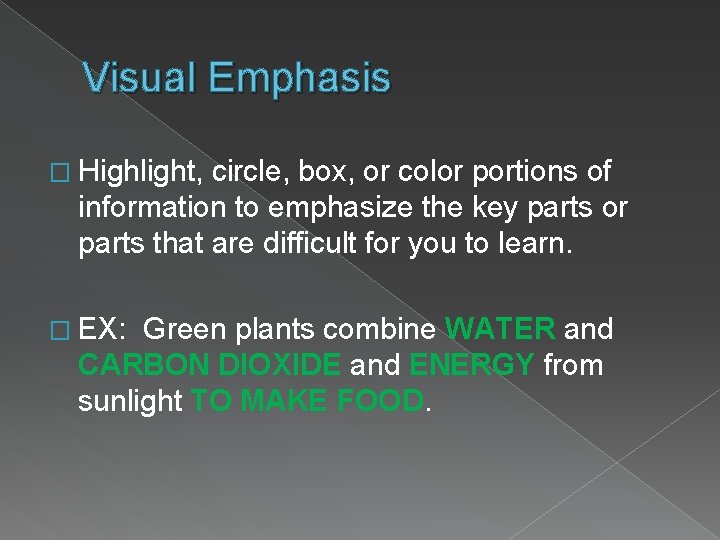 Visual Emphasis

Highlight, circle, box, or color portions of information to emphasize the key parts or parts that are difficult for you to learn.

EX: Green plants combine WATER and CARBON DIOXIDE and ENERGY from sunlight TO MAKE FOOD.